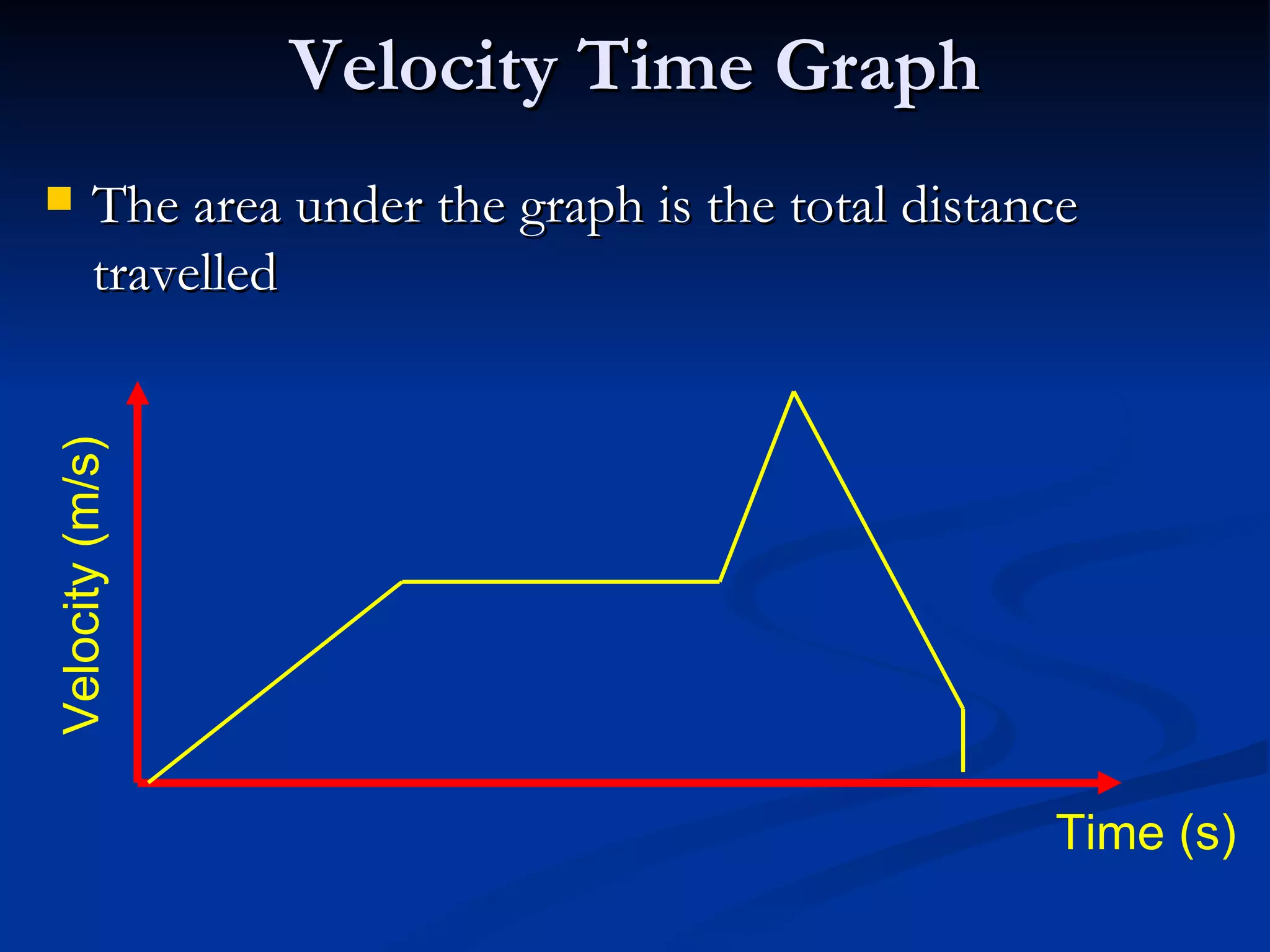 Velocity Time Graph

The area under the graph is the total distance travelled

Velocity (m/s)

Time (s)